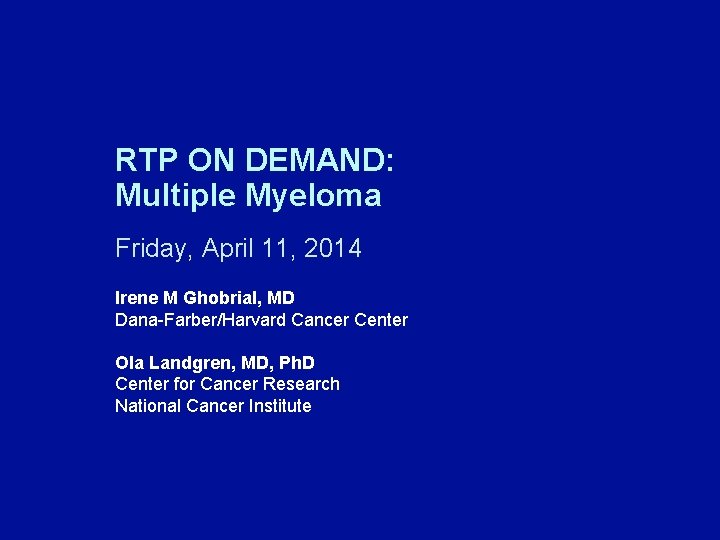 RTP ON DEMAND:
Multiple Myeloma

Friday, April 11, 2014

Irene M Ghobrial, MD
Dana-Farber/Harvard Cancer Center

Ola Landgren, MD, PhD
Center for Cancer Research
National Cancer Institute